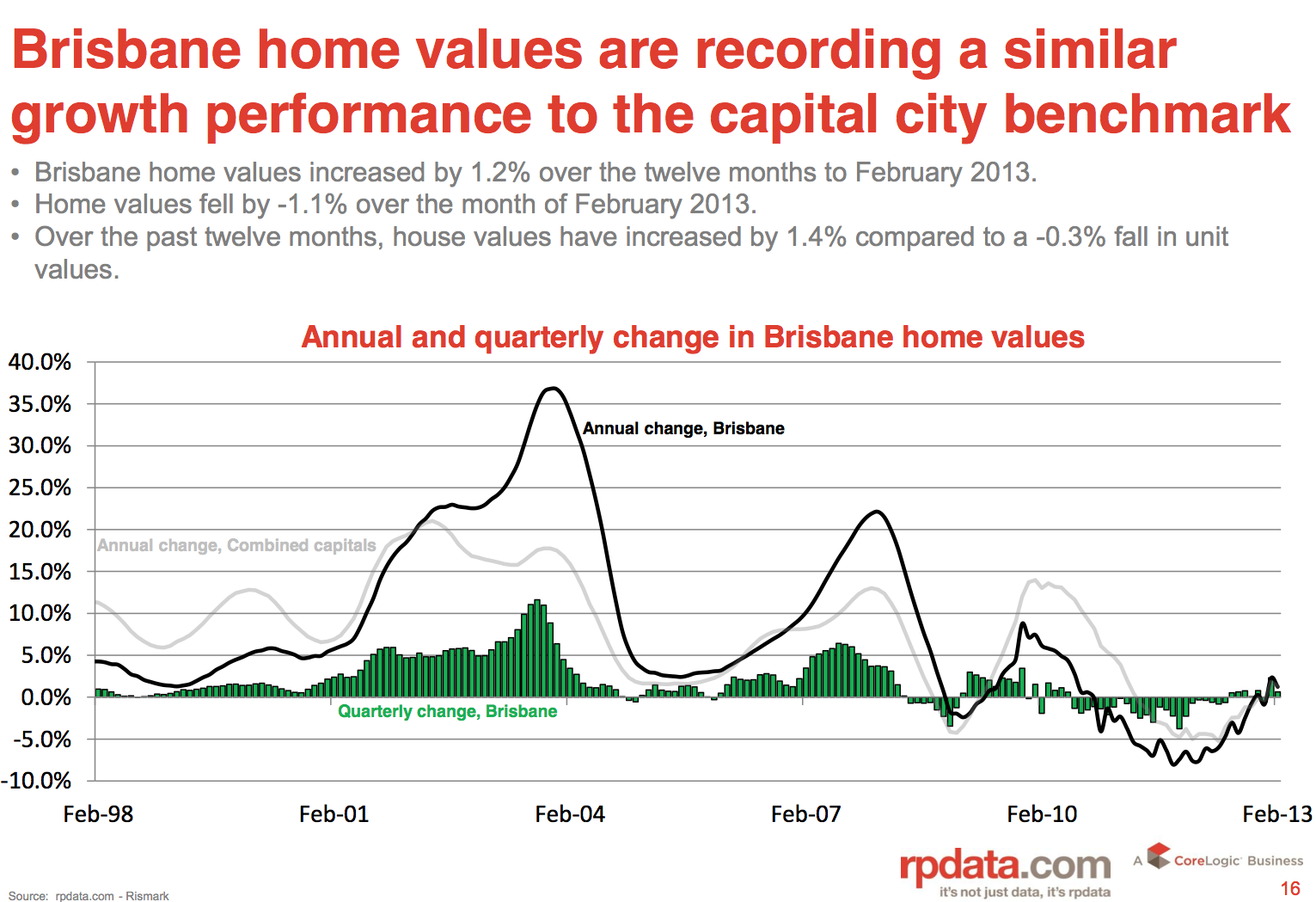 Brisbane home values are recording a similar growth performance to the capital city benchmark

• Brisbane home values increased by 1.2% over the twelve months to February 2013.
• Home values fell by -1.1% over the month of February 2013.
• Over the past twelve months, house values have increased by 1.4% compared to a -0.3% fall in unit values.

Annual and quarterly change in Brisbane home values

40.0%
35.0%
30.0%
25.0%
20.0%
15.0%
10.0%
5.0%
0.0%
-5.0%
-10.0%

Annual change, Brisbane
Annual change, Combined capitals
Quarterly change, Brisbane

Feb-98 Feb-01 Feb-04 Feb-07 Feb-10 Feb-13

Source: rpdata.com - Rismark

rpdata.com
it's not just data, it's rpdata

A CoreLogic Business

16